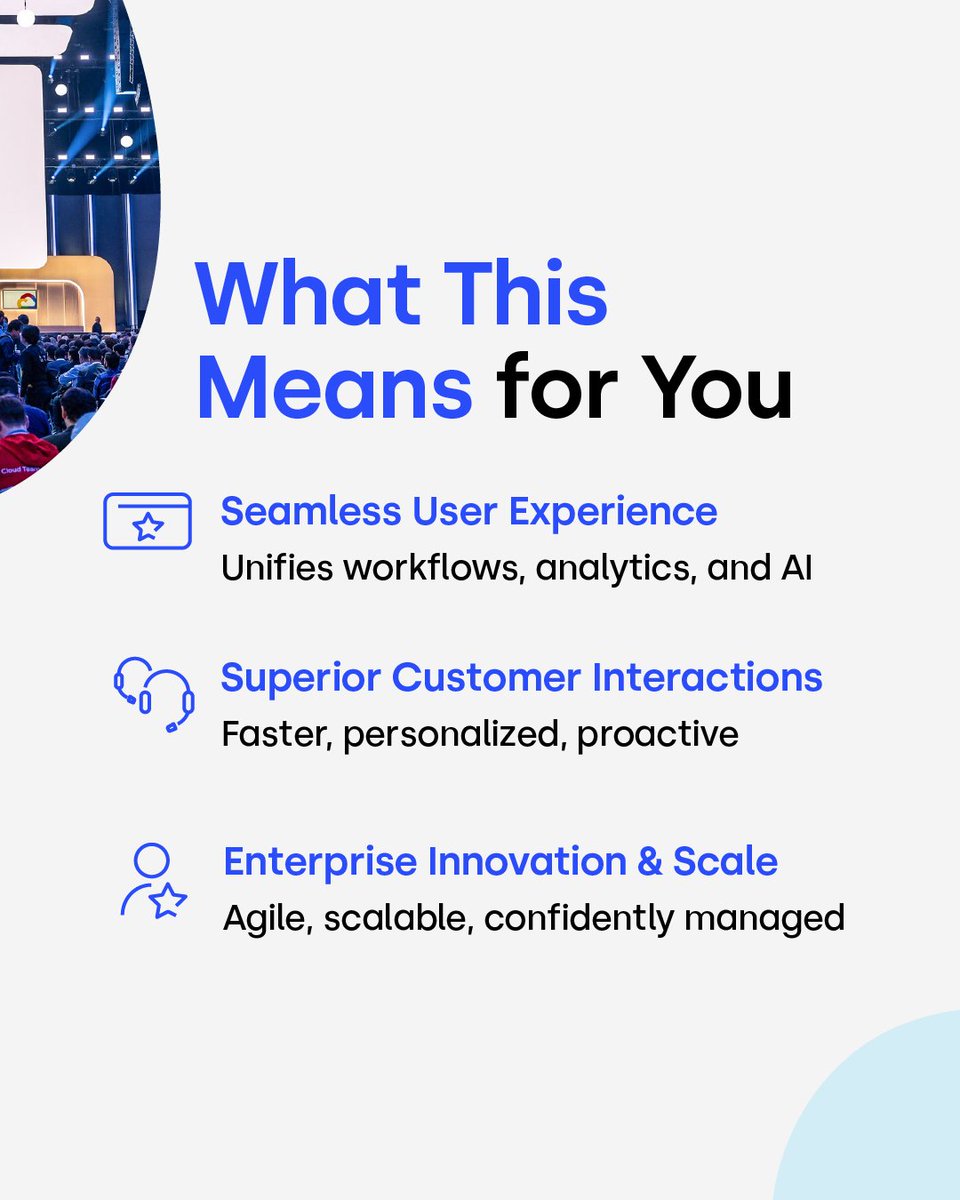 What This Means for You

Seamless User Experience
Unifies workflows, analytics, and AI

Superior Customer Interactions
Faster, personalized, proactive

Enterprise Innovation & Scale
Agile, scalable, confidently managed